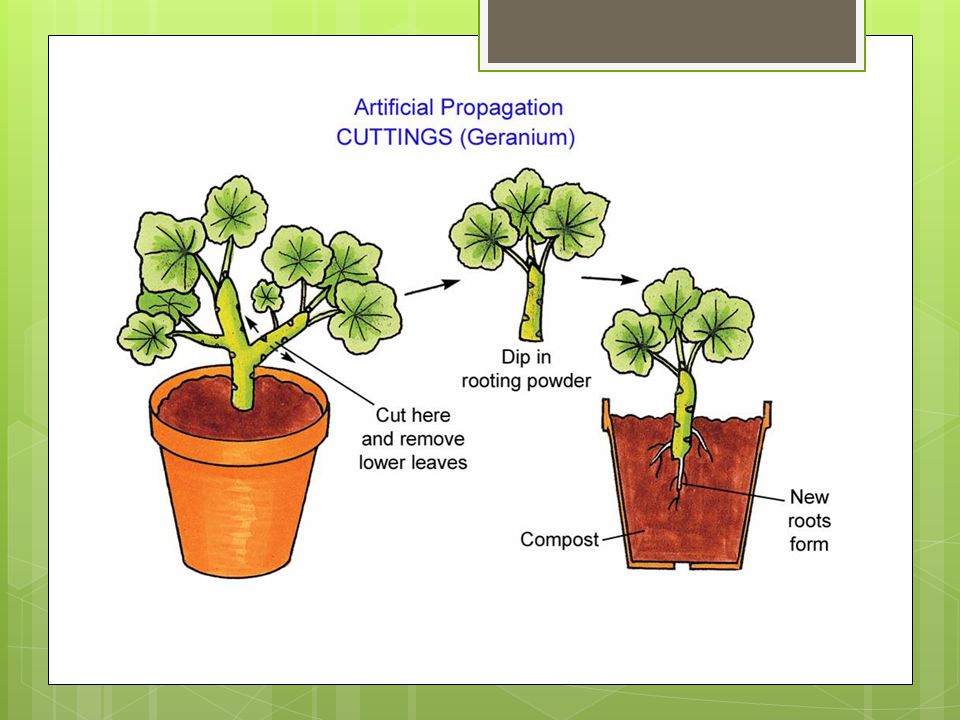 Artificial Propagation
CUTTINGS (Geranium)

Cut here and remove lower leaves

Dip in rooting powder

Compost

New roots form